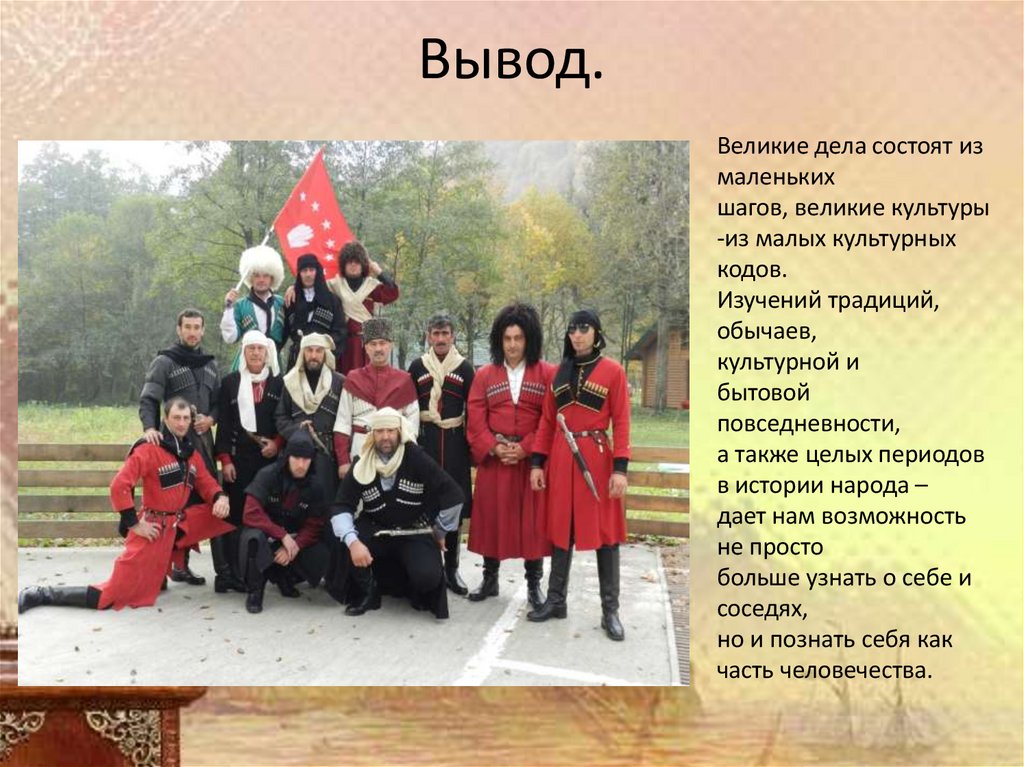 Вывод.

Великие дела состоят из маленьких шагов, великие культуры -из малых культурных кодов. Изучений традиций, обычаев, культурной и бытовой повседневности, а также целых периодов в истории народа – дает нам возможность не просто больше узнать о себе и соседях, но и познать себя как часть человечества.